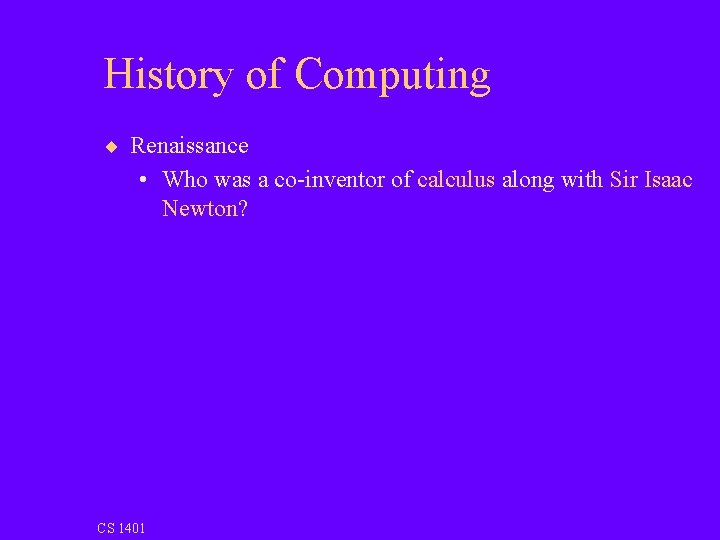 History of Computing

◆ Renaissance

• Who was a co-inventor of calculus along with Sir Isaac Newton?

CS 1401